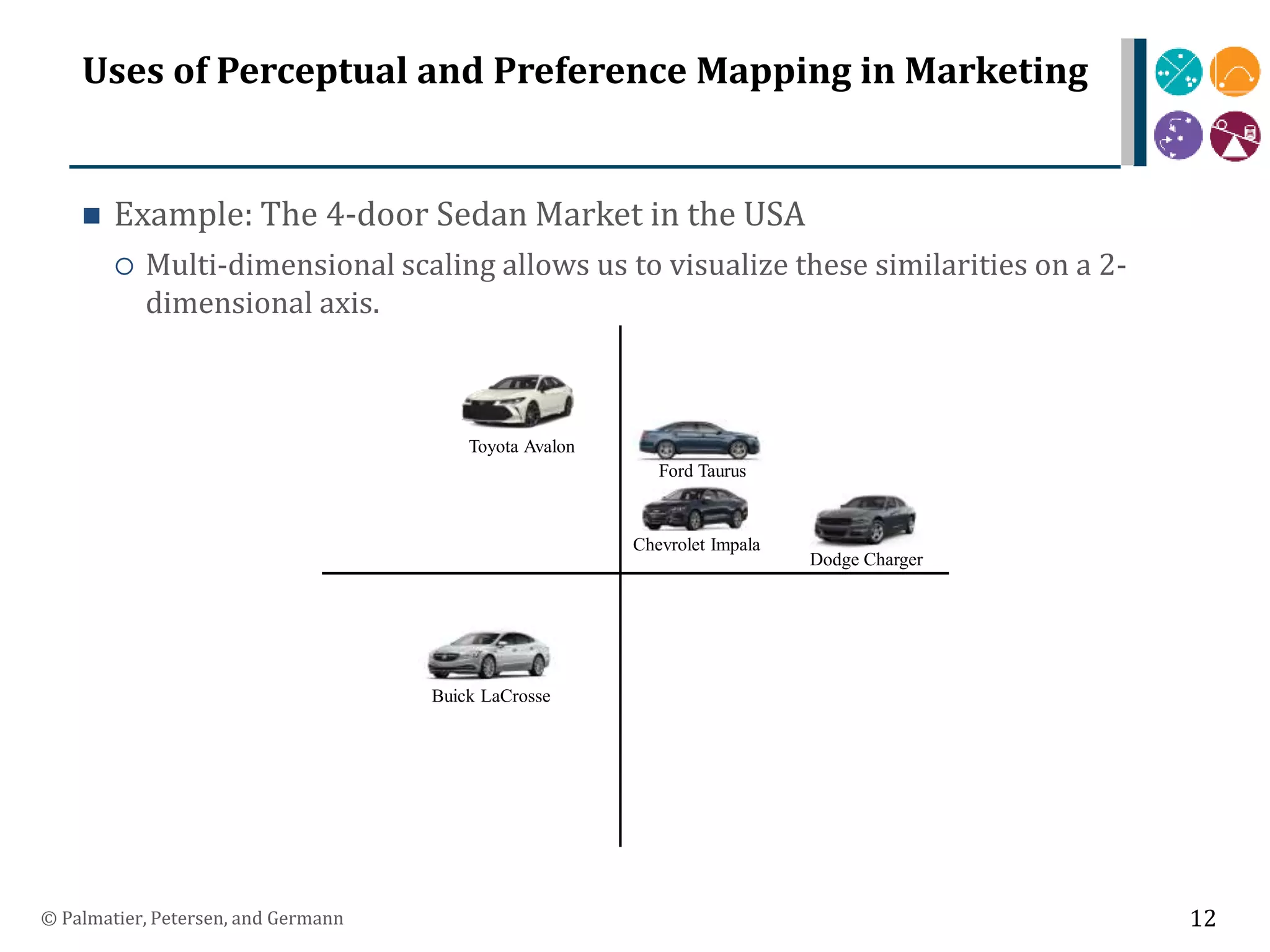 Uses of Perceptual and Preference Mapping in Marketing

Example: The 4-door Sedan Market in the USA

Multi-dimensional scaling allows us to visualize these similarities on a 2-dimensional axis.

Toyota Avalon

Ford Taurus

Chevrolet Impala

Dodge Charger

Buick LaCrosse

© Palmatier, Petersen, and Germann

12